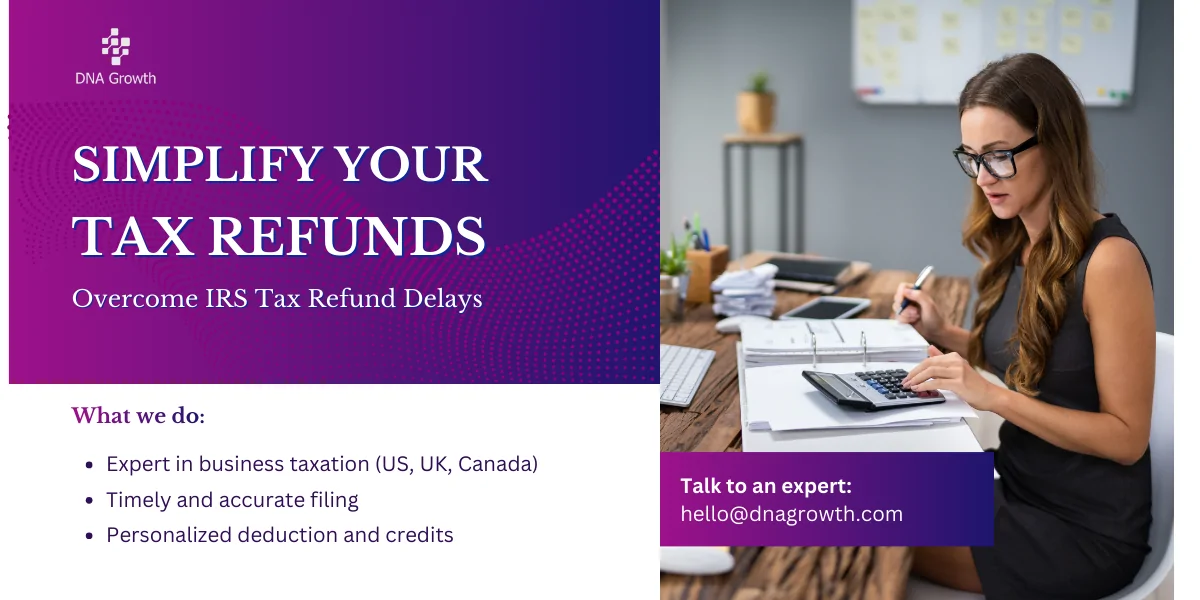 DNA Growth

SIMPLIFY YOUR TAX REFUNDS

Overcome IRS Tax Refund Delays

What we do:

- Expert in business taxation (US, UK, Canada)
- Timely and accurate filing
- Personalized deduction and credits

Talk to an expert:
hello@dnagrowth.com